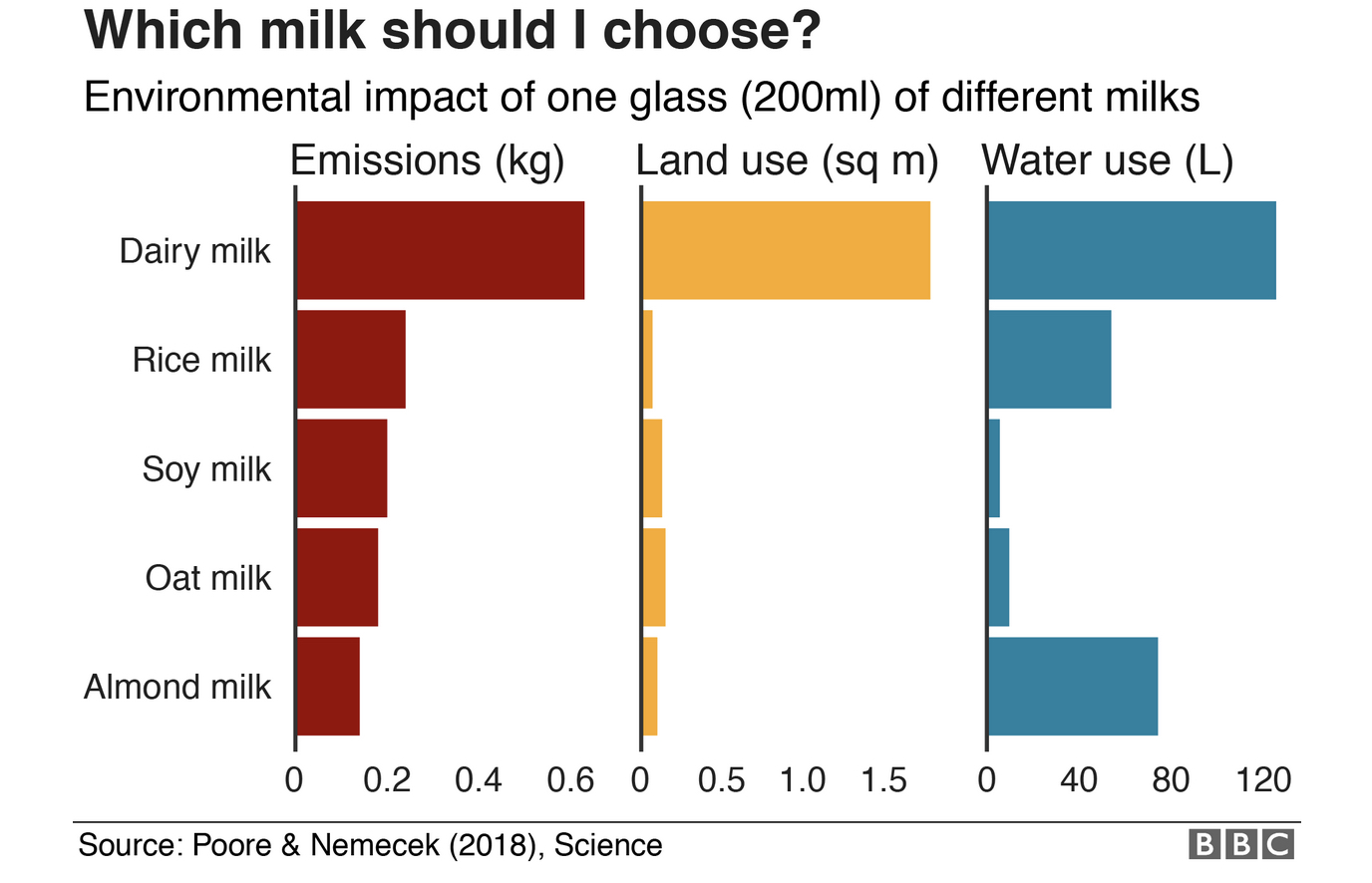 Which milk should I choose?

Environmental impact of one glass (200ml) of different milks

Emissions (kg)

Land use (sq m)

Water use (L)

Dairy milk

Rice milk

Soy milk

Oat milk

Almond milk

0 0.2 0.4 0.6

0 0.5 1.0 1.5

0 40 80 120

Source: Poore & Nemecek (2018), Science

BBC